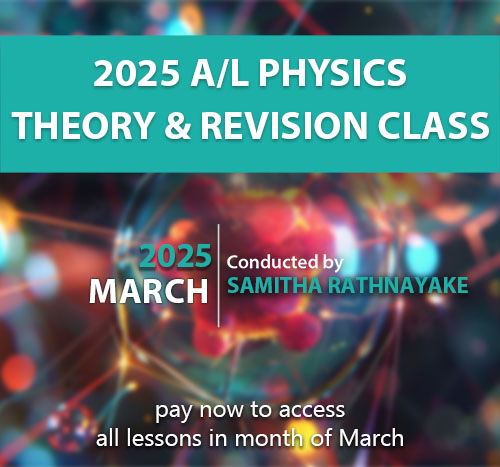 2025 A/L PHYSICS
THEORY & REVISION CLASS

2025
MARCH

Conducted by
SAMITHA RATHNAYAKE

pay now to access
all lessons in month of March